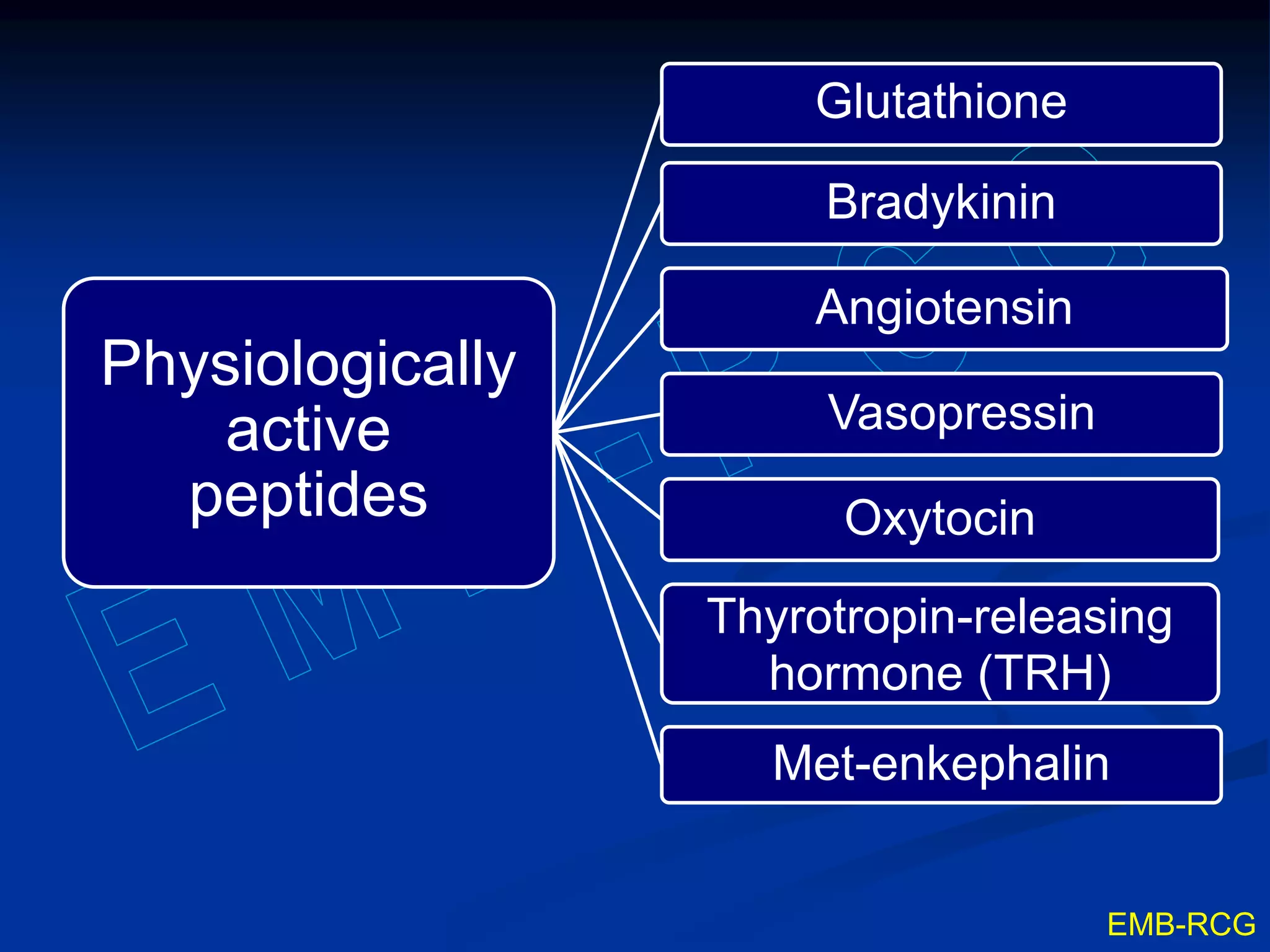 Physiologically active peptides

Glutathione

Bradykinin

Angiotensin

Vasopressin

Oxytocin

Thyrotropin-releasing hormone (TRH)

Met-enkephalin

EMB-RCG